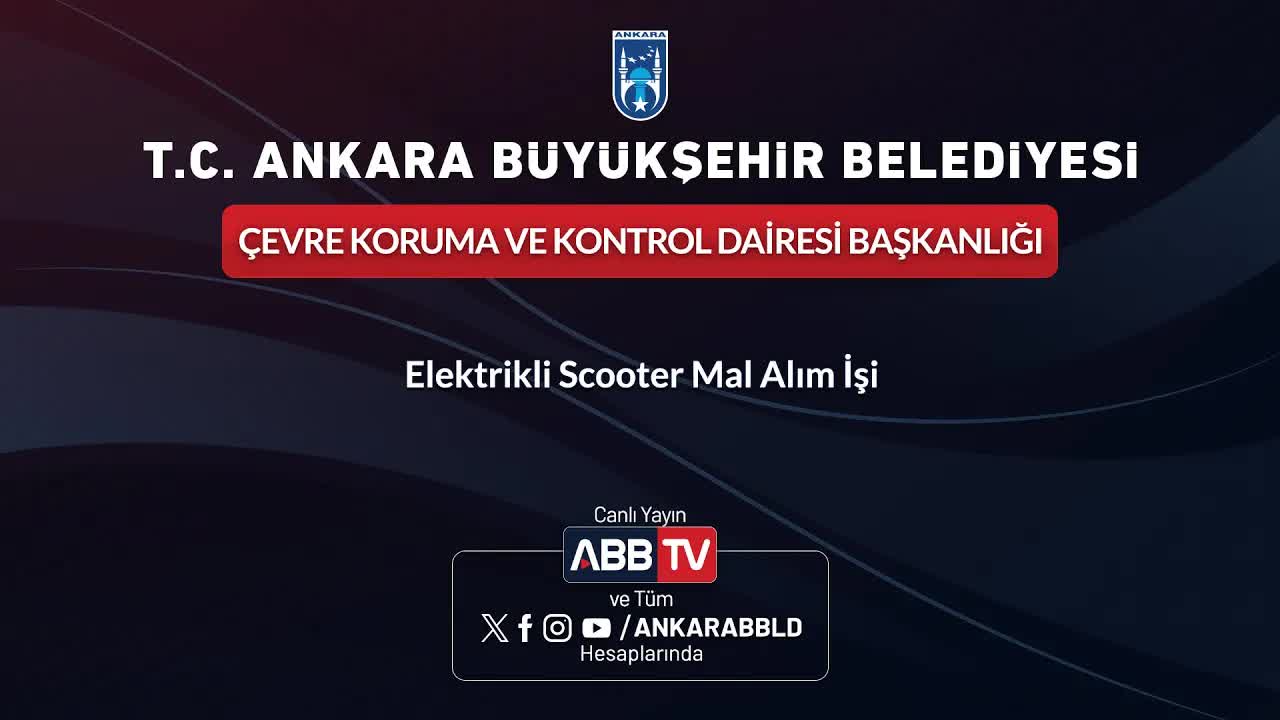 ANKARA

T.C. ANKARA BÜYÜKŞEHİR BELEDİYESİ

ÇEVRE KORUMA VE KONTROL DAİRESİ BAŞKANLIĞI

Elektrikli Scooter Mal Alım İşi

Canlı Yayın

ABB TV

ve Tüm

/ANKARABBLD

Hesaplarında